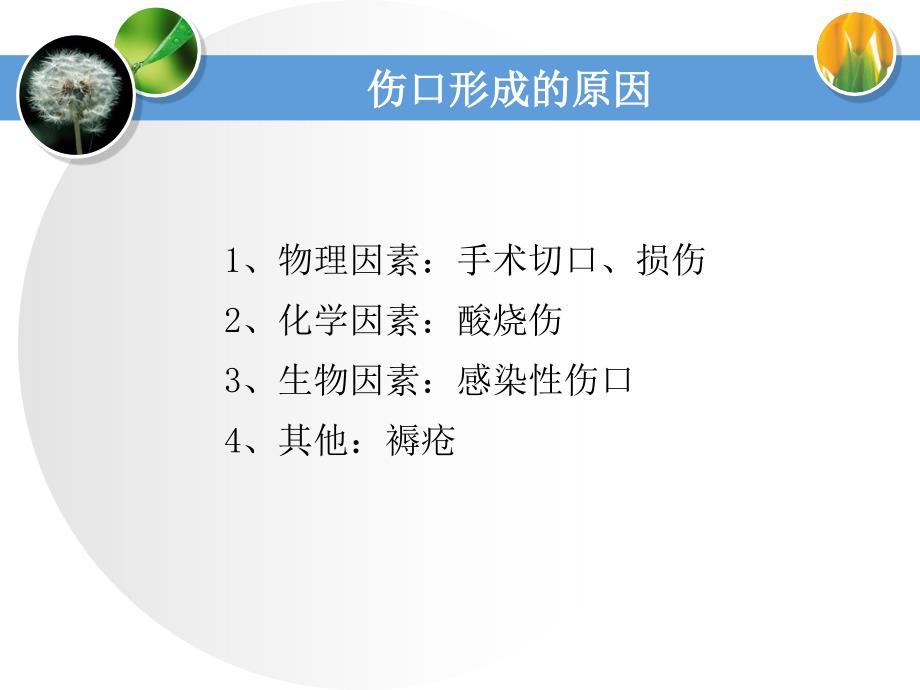 伤口形成的原因

1、物理因素：手术切口、损伤
2、化学因素：酸烧伤
3、生物因素：感染性伤口
4、其他：褥疮